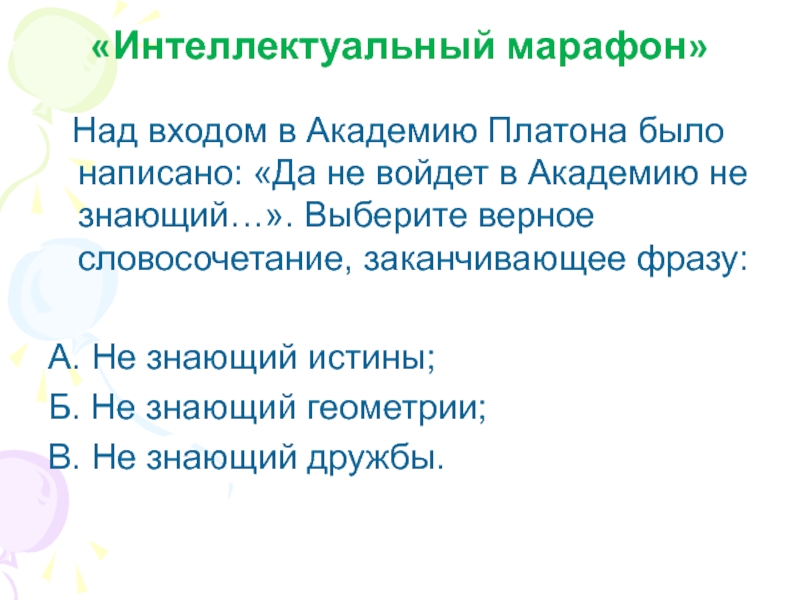 «Интеллектуальный марафон»

Над входом в Академию Платона было написано: «Да не войдет в Академию не знающий…». Выберите верное словосочетание, заканчивающее фразу:

А. Не знающий истины;
Б. Не знающий геометрии;
В. Не знающий дружбы.